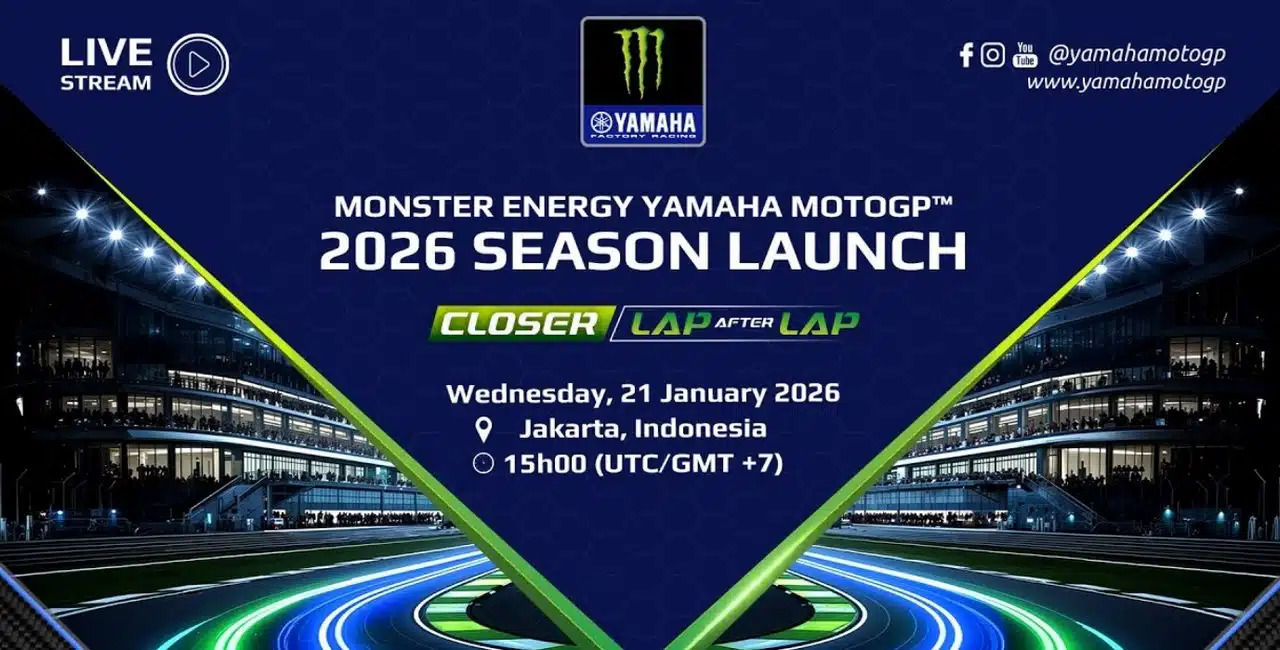 LIVE STREAM

YAMAHA
FACTORY RACING

You Tube @yamahamotogp
www.yamahamotogp

MONSTER ENERGY YAMAHA MOTOGP™
2026 SEASON LAUNCH

CLOSER LAP AFTER LAP

Wednesday, 21 January 2026
Jakarta, Indonesia
15h00 (UTC/GMT +7)